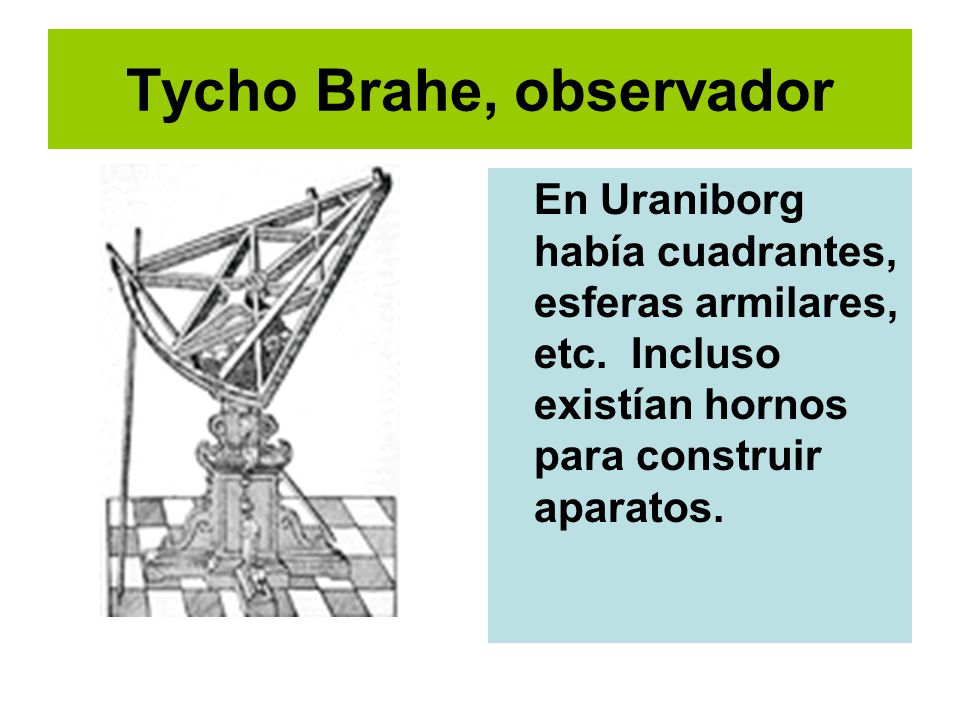 Tycho Brahe, observador

En Uraniborg había cuadrantes, esferas armilares, etc. Incluso existían hornos para construir aparatos.